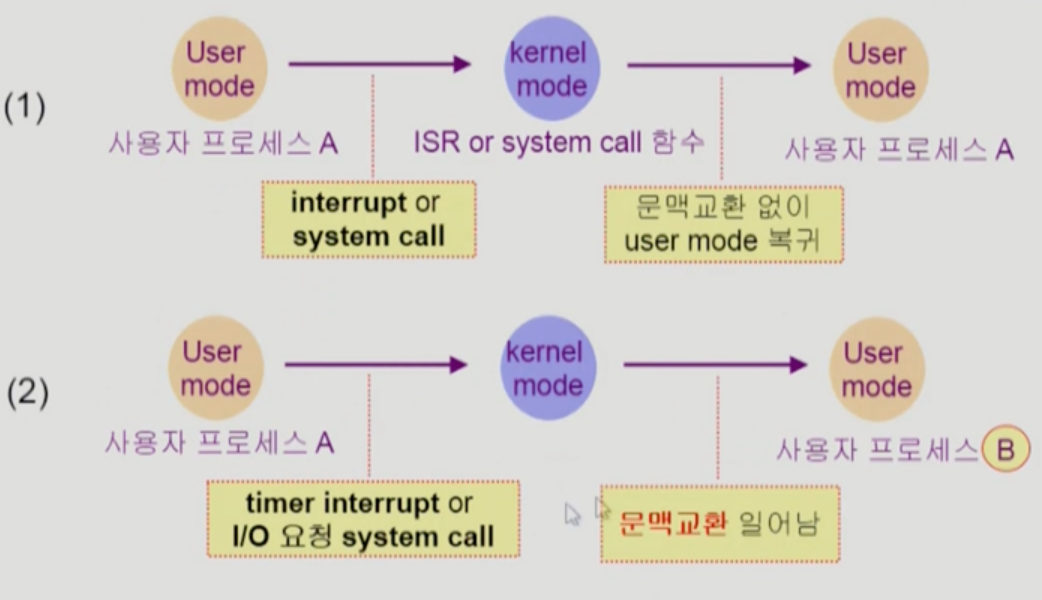 (1)

User mode
사용자 프로세스 A

kernel mode
ISR or system call 함수

User mode
사용자 프로세스 A

interrupt or system call

문맥교환 없이 user mode 복귀

(2)

User mode
사용자 프로세스 A

kernel mode

User mode
사용자 프로세스 B

timer interrupt or I/O 요청 system call

문맥교환 일어남